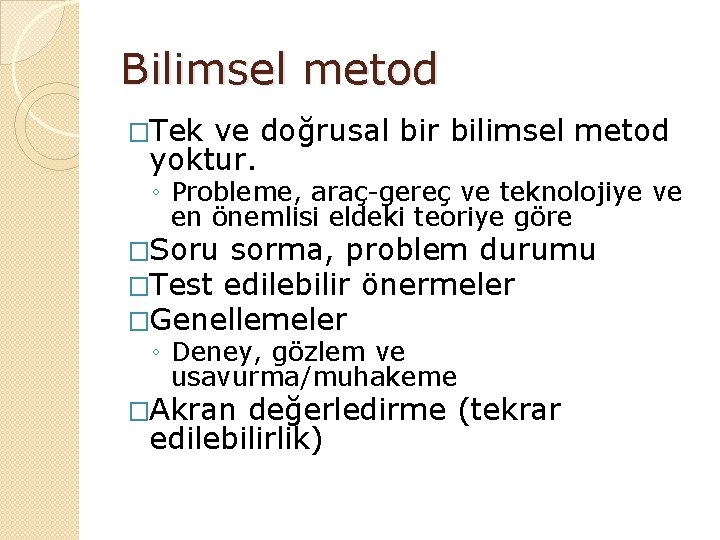 Bilimsel metod

□Tek ve doğrusal bir bilimsel metod yoktur.
◦ Probleme, araç-gereç ve teknolojiye ve en önemlisi eldeki teoriye göre
□Soru sorma, problem durumu
□Test edilebilir önermeler
□Genellemeler
◦ Deney, gözlem ve usavurma/muhakeme
□Akran değerledirme (tekrar edilebilirlik)